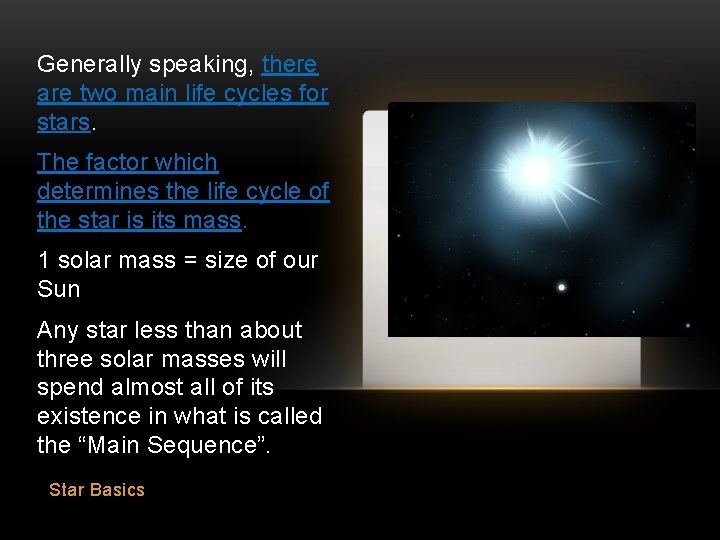 Generally speaking, there are two main life cycles for stars.

The factor which determines the life cycle of the star is its mass.

1 solar mass = size of our Sun

Any star less than about three solar masses will spend almost all of its existence in what is called the “Main Sequence”.

Star Basics